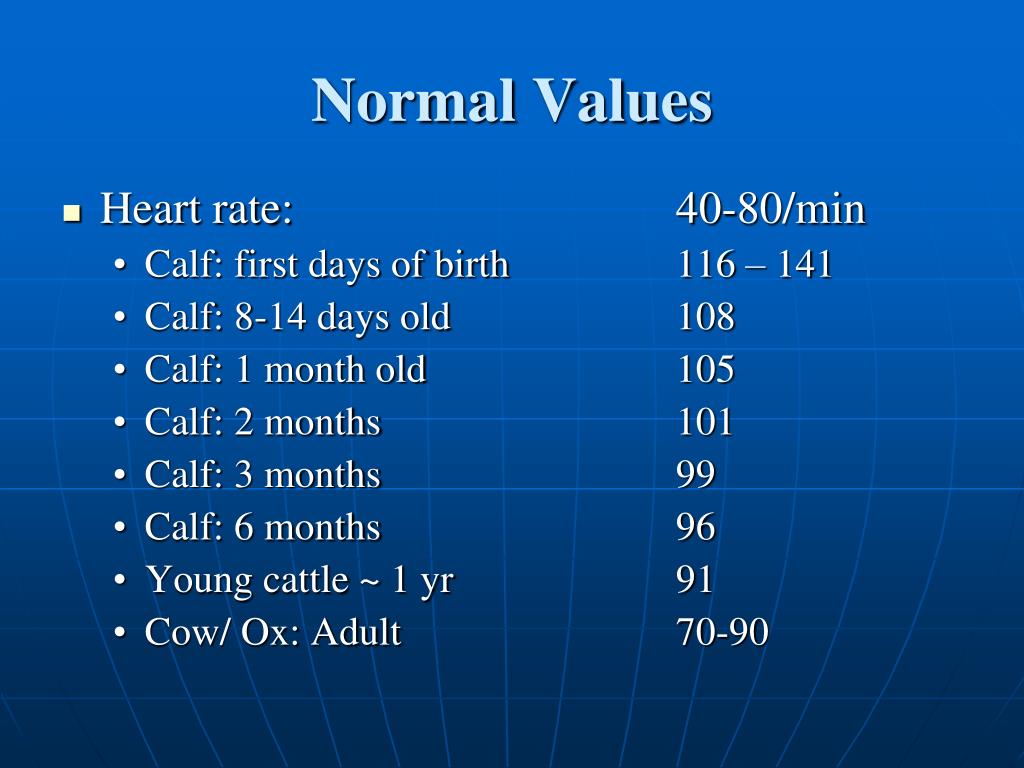 Normal Values

- Heart rate: 40-80/min
  - Calf: first days of birth 116 – 141
  - Calf: 8-14 days old 108
  - Calf: 1 month old 105
  - Calf: 2 months 101
  - Calf: 3 months 99
  - Calf: 6 months 96
  - Young cattle ~ 1 yr 91
  - Cow/ Ox: Adult 70-90